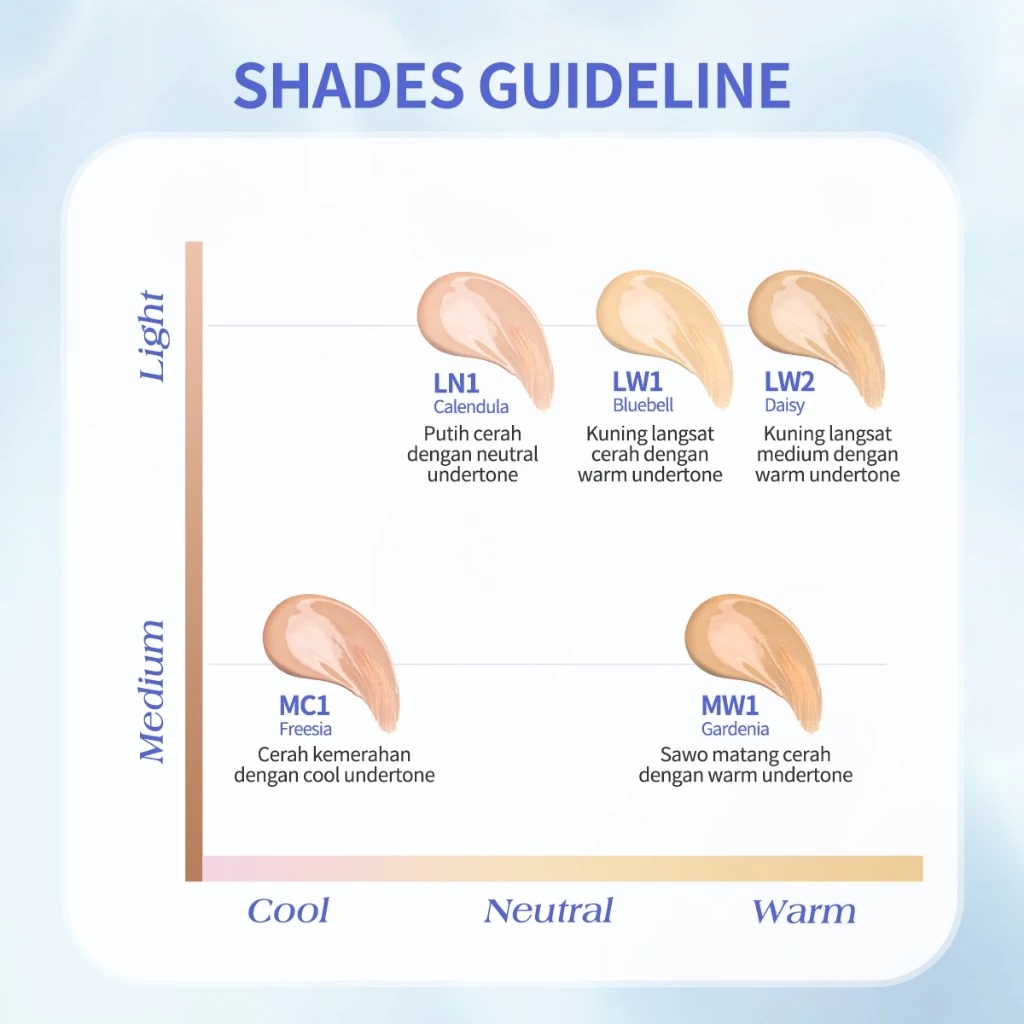 SHADES GUIDELINE

Light

LN1
Calendula
Putih cerah dengan neutral undertone

LW1
Bluebell
Kuning langsat cerah dengan warm undertone

LW2
Daisy
Kuning langsat medium dengan warm undertone

Medium

MC1
Freesia
Cerah kemerahan dengan cool undertone

MW1
Gardenia
Sawo matang cerah dengan warm undertone

Cool
Neutral
Warm